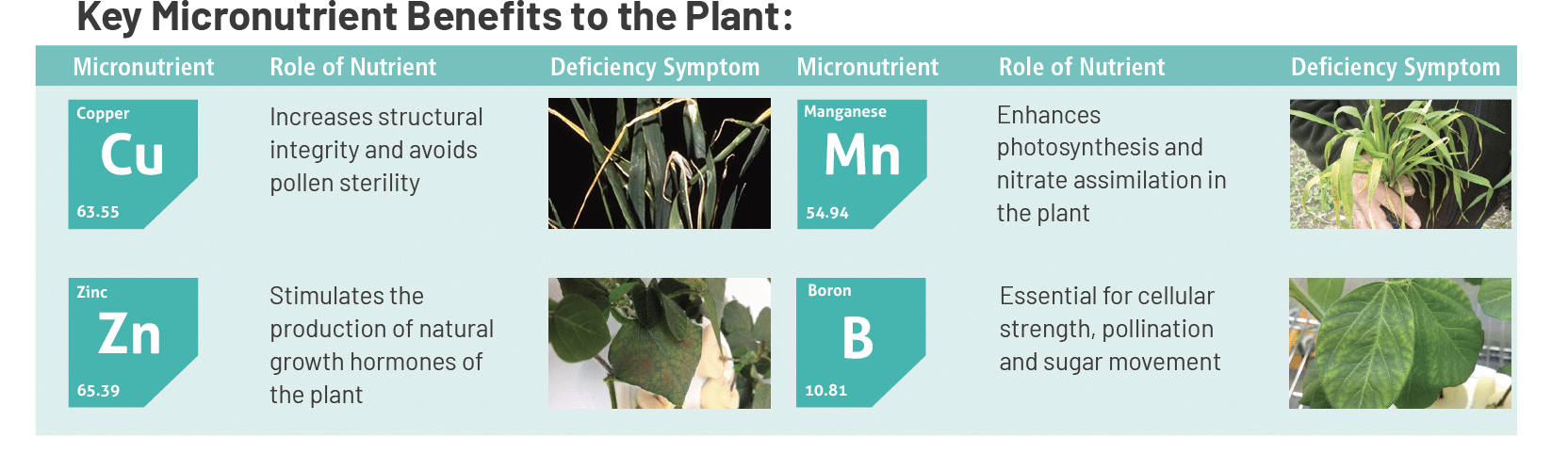 Key Micronutrient Benefits to the Plant:

| Micronutrient | Role of Nutrient | Deficiency Symptom | Micronutrient | Role of Nutrient | Deficiency Symptom |
|---|---|---|---|---|---|
| Copper Cu 63.55 | Increases structural integrity and avoids pollen sterility | | Manganese Mn 54.94 | Enhances photosynthesis and nitrate assimilation in the plant | |
| Zinc Zn 65.39 | Stimulates the production of natural growth hormones of the plant | | Boron B 10.81 | Essential for cellular strength, pollination and sugar movement | |